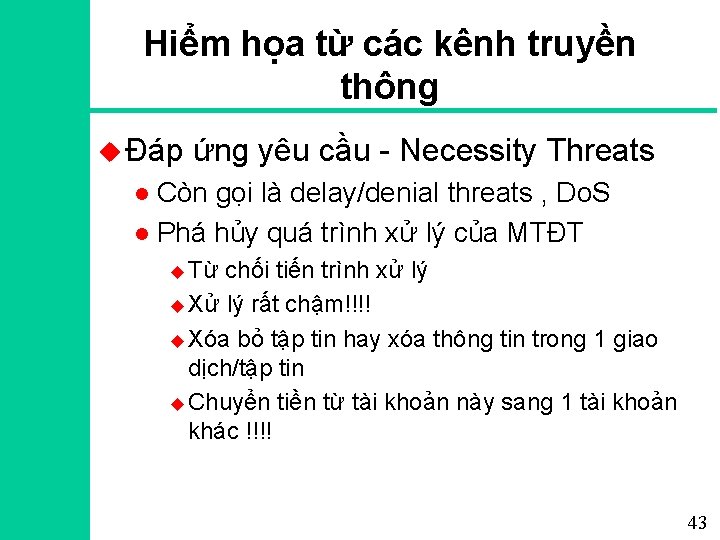 Hiểm họa từ các kênh truyền thông

Đáp ứng yêu cầu - Necessity Threats

Còn gọi là delay/denial threats , DoS

Phá hủy quá trình xử lý của MTĐT

Từ chối tiến trình xử lý

Xử lý rất chậm!!!!

Xóa bỏ tập tin hay xóa thông tin trong 1 giao dịch/tập tin

Chuyển tiền từ tài khoản này sang 1 tài khoản khác !!!!

43